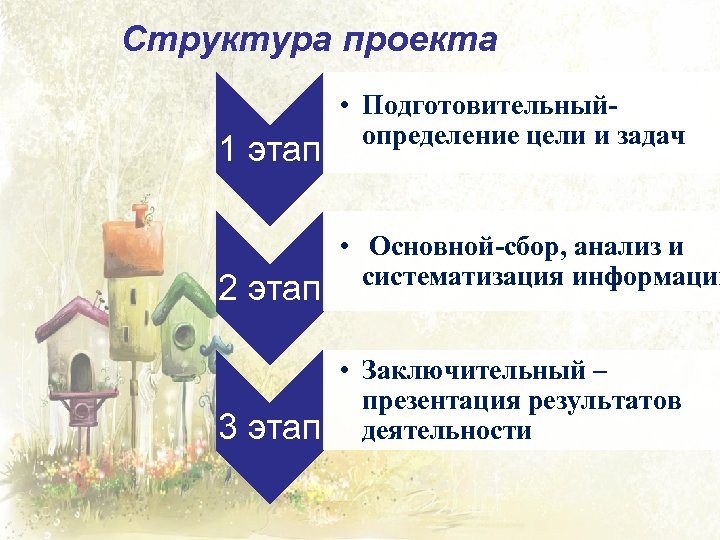 Структура проекта

1 этап

• Подготовительный- определение цели и задач

2 этап

• Основной-сбор, анализ и систематизация информаци

3 этап

• Заключительный – презентация результатов деятельности